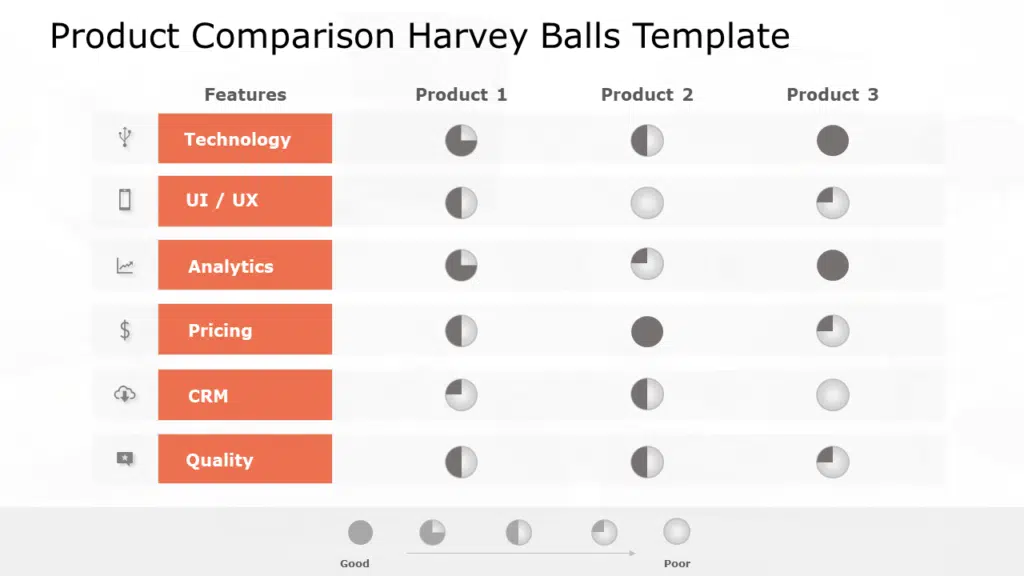 Product Comparison Harvey Balls Template

| Features | Product 1 | Product 2 | Product 3 |
|---|---|---|---|
| Technology | | | |
| UI / UX | | | |
| Analytics | | | |
| Pricing | | | |
| CRM | | | |
| Quality | | | |

Good

Poor